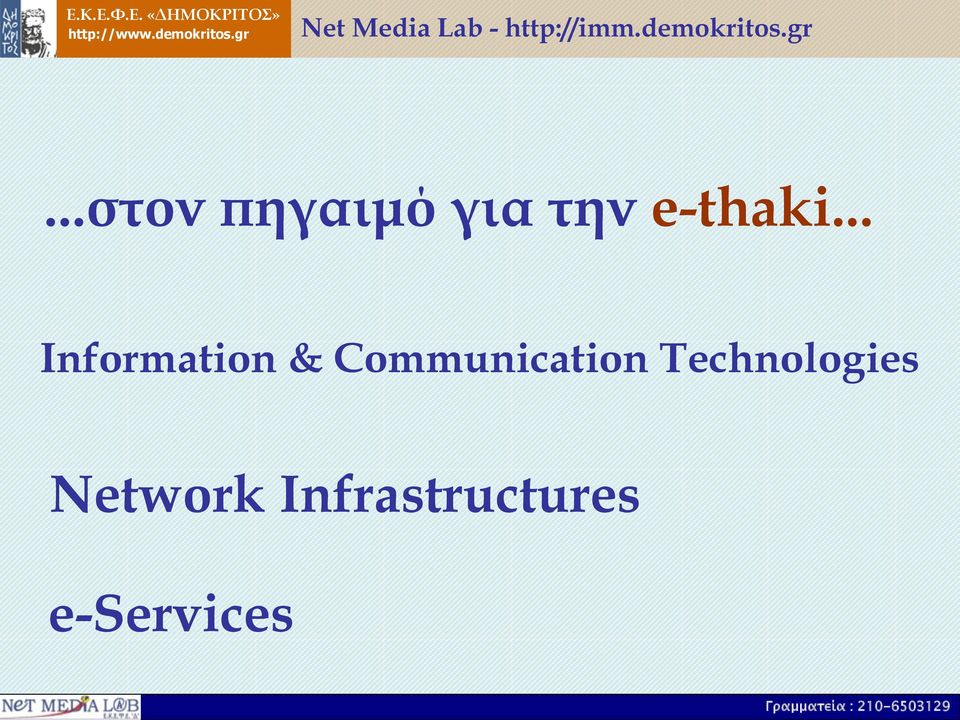 ΔΗΜΟΚΡΙΤΟΣ

Ε.Κ.Ε.Φ.Ε. «ΔΗΜΟΚΡΙΤΟΣ»
http://www.demokritos.gr

Net Media Lab - http://imm.demokritos.gr

...στον πηγαιμό για την e-thaki...

Information & Communication Technologies

Network Infrastructures

e-Services

NET MEDIA LAB
Ε.Κ.Ε.Φ.Ε. Δ

Γραμματεία : 210-6503129